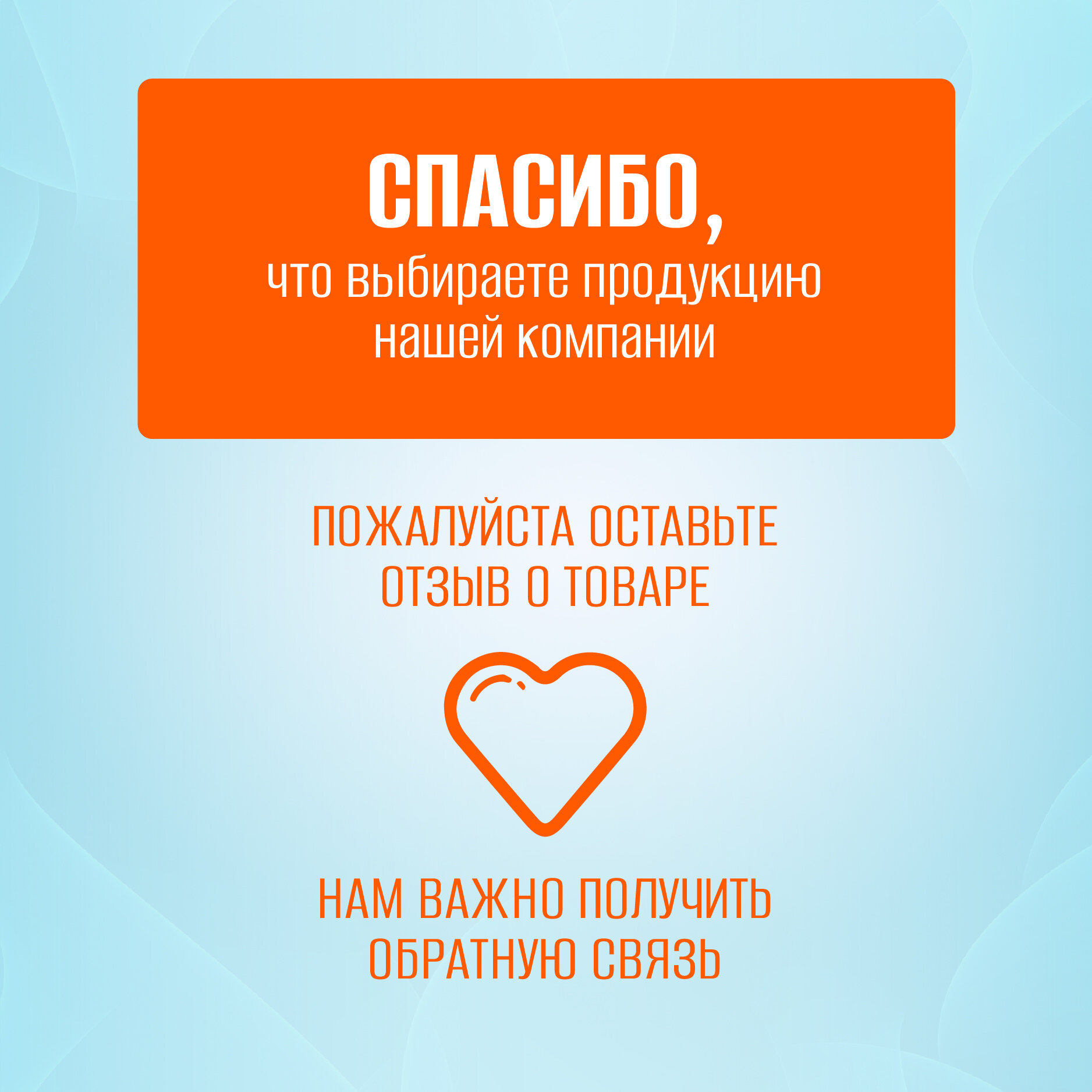 СПАСИБО,
что выбираете продукцию нашей компании

ПОЖАЛУЙСТА ОСТАВЬТЕ ОТЗЫВ О ТОВАРЕ

НАМ ВАЖНО ПОЛУЧИТЬ ОБРАТНУЮ СВЯЗЬ